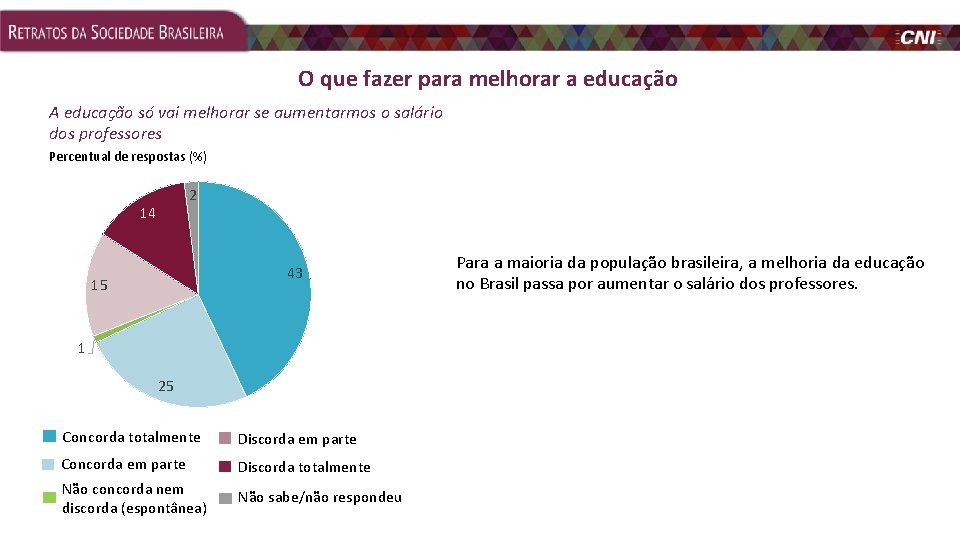 RETRATOS DA SOCIEDADE BRASILEIRA

CNI

O que fazer para melhorar a educação

A educação só vai melhorar se aumentarmos o salário dos professores

Percentual de respostas (%)

2
14
43
15
1
25

Concorda totalmente
Concorda em parte
Não concorda nem discorda (espontânea)
Discorda em parte
Discorda totalmente
Não sabe/não respondeu

Para a maioria da população brasileira, a melhoria da educação no Brasil passa por aumentar o salário dos professores.